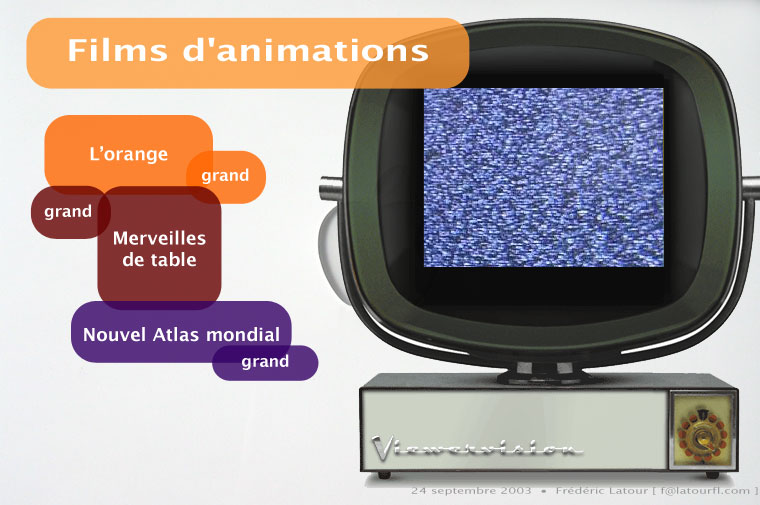 Films d'animations

L'orange
grand

grand
Merveilles de table

Nouvel Atlas mondial
grand

Viewervision

24 septembre 2003 • Frédéric Latour [ f@latourfl.com ]